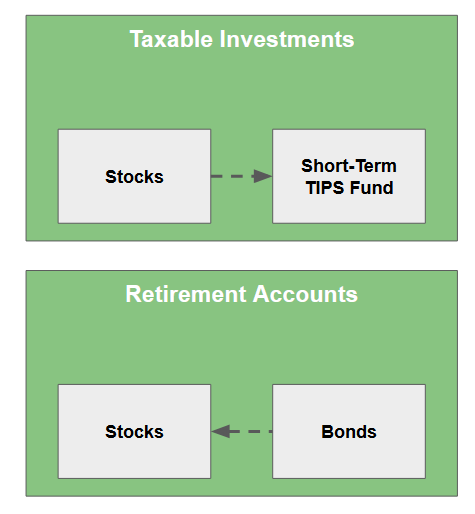 Taxable Investments

Stocks

Short-Term TIPS Fund

Retirement Accounts

Stocks

Bonds